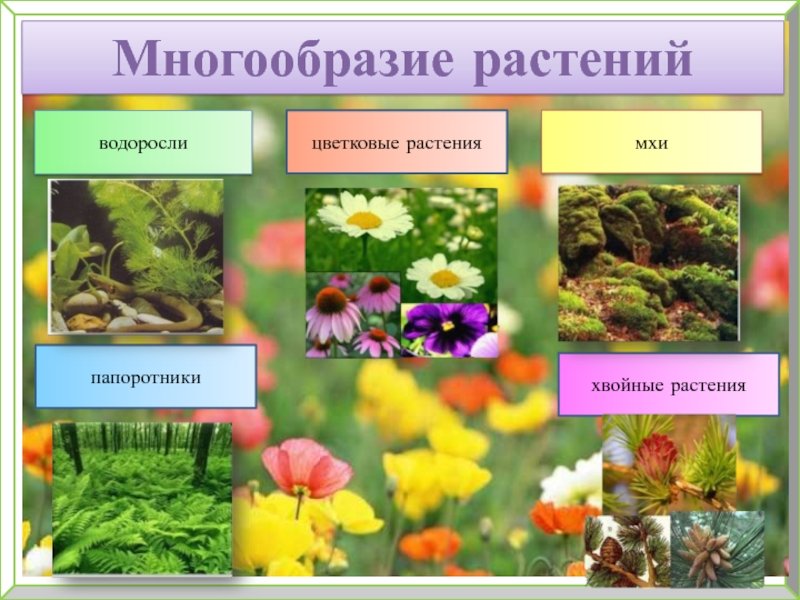 Многообразие растений

водоросли

цветковые растения

мхи

папоротники

хвойные растения